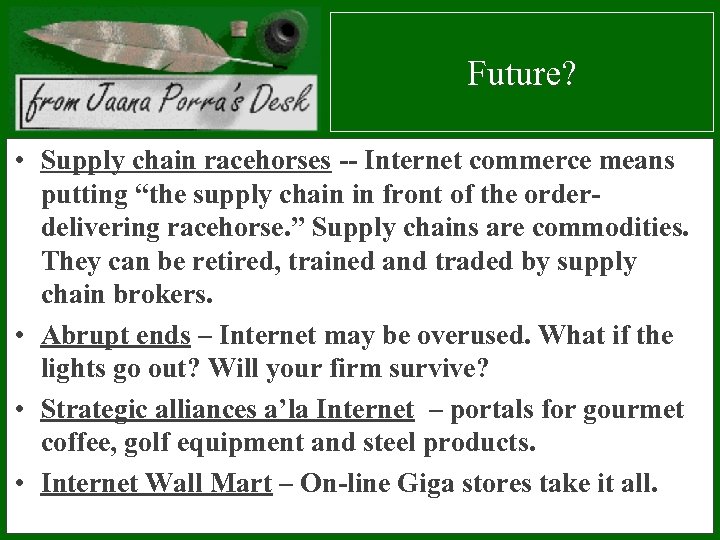 from Jaana Porra's Desk

Future?

• Supply chain racehorses -- Internet commerce means putting “the supply chain in front of the order-delivering racehorse.” Supply chains are commodities. They can be retired, trained and traded by supply chain brokers.

• Abrupt ends – Internet may be overused. What if the lights go out? Will your firm survive?

• Strategic alliances a’la Internet – portals for gourmet coffee, golf equipment and steel products.

• Internet Wall Mart – On-line Giga stores take it all.